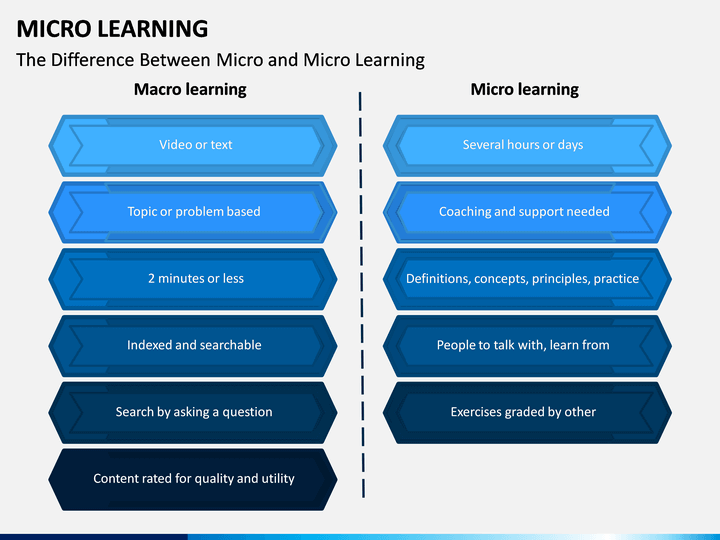 MICRO LEARNING

The Difference Between Micro and Micro Learning

Macro learning

Video or text

Topic or problem based

2 minutes or less

Indexed and searchable

Search by asking a question

Content rated for quality and utility

Micro learning

Several hours or days

Coaching and support needed

Definitions, concepts, principles, practice

People to talk with, learn from

Exercises graded by other